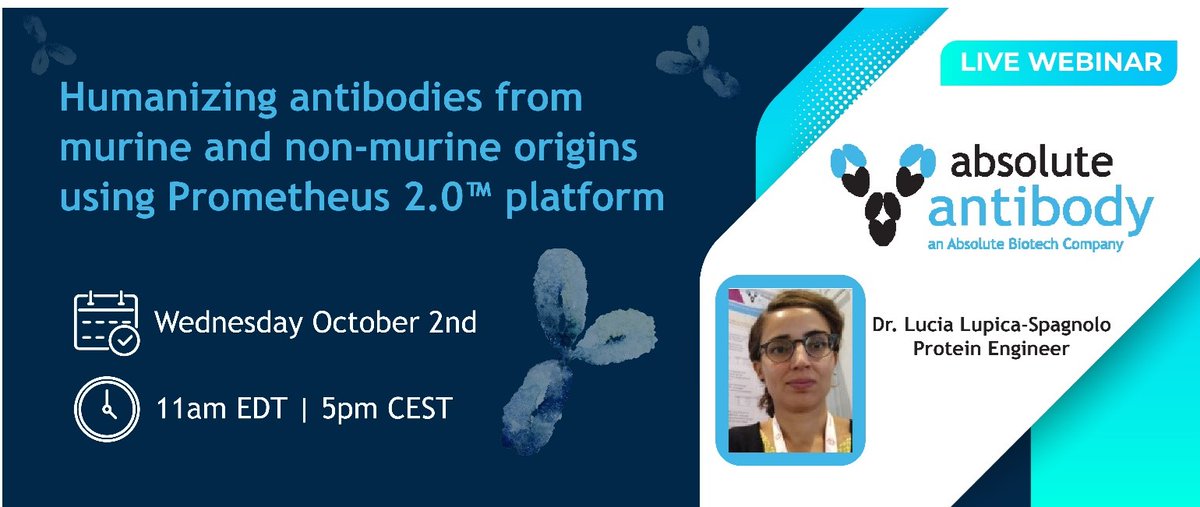 Humanizing antibodies from murine and non-murine origins using Prometheus 2.0™ platform

Wednesday October 2nd

11am EDT | 5pm CEST

LIVE WEBINAR

absolute antibody
an Absolute Biotech Company

Dr. Lucia Lupica-Spagnolo
Protein Engineer